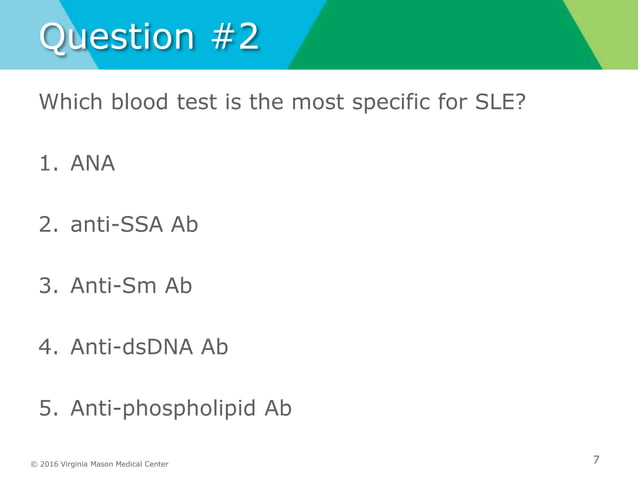 Question #2

Which blood test is the most specific for SLE?

1. ANA

2. anti-SSA Ab

3. Anti-Sm Ab

4. Anti-dsDNA Ab

5. Anti-phospholipid Ab

© 2016 Virginia Mason Medical Center

7